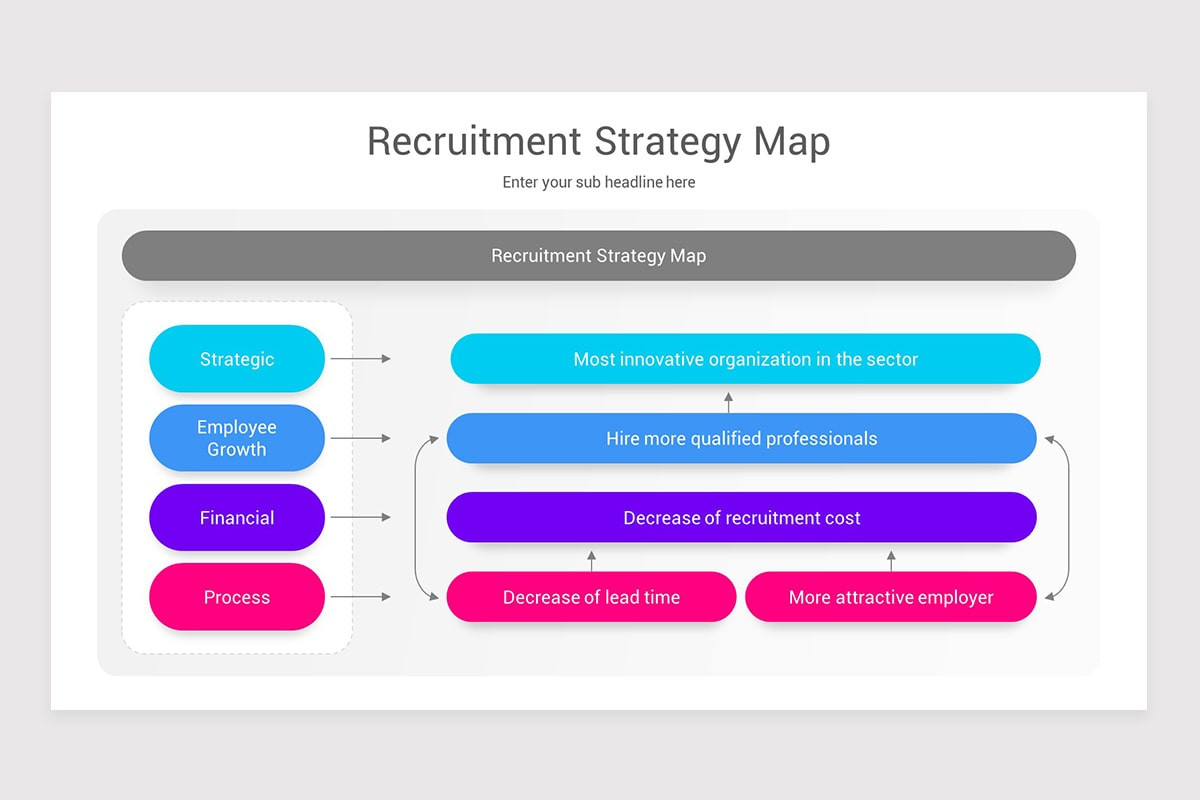 Recruitment Strategy Map

Enter your sub headline here

Recruitment Strategy Map

Strategic

Employee Growth

Financial

Process

Most innovative organization in the sector

Hire more qualified professionals

Decrease of recruitment cost

Decrease of lead time

More attractive employer